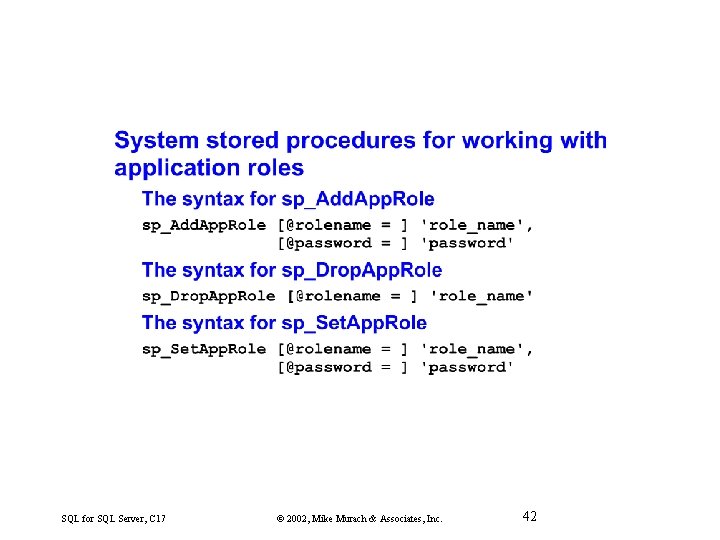 System stored procedures for working with application roles

The syntax for sp_AddAppRole

sp_AddAppRole [@rolename = ] 'role_name',
              [@password = ] 'password'

The syntax for sp_DropAppRole

sp_DropAppRole [@rolename = ] 'role_name'

The syntax for sp_SetAppRole

sp_SetAppRole [@rolename = ] 'role_name',
              [@password = ] 'password'

SQL for SQL Server, C17

© 2002, Mike Murach & Associates, Inc.

42